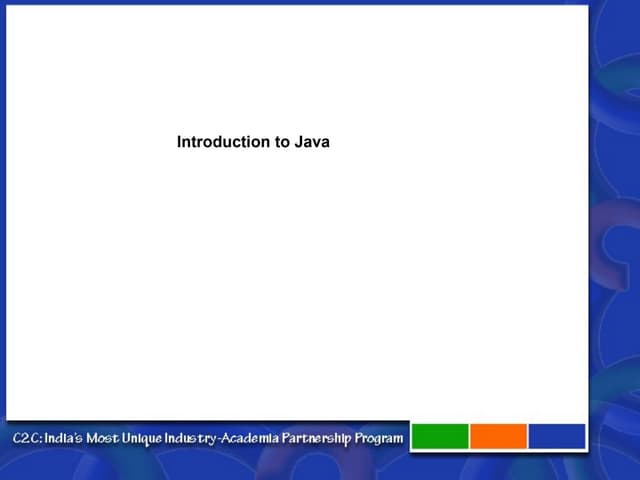 Introduction to Java

C2C: India's Most Unique Industry-Academia Partnership Program